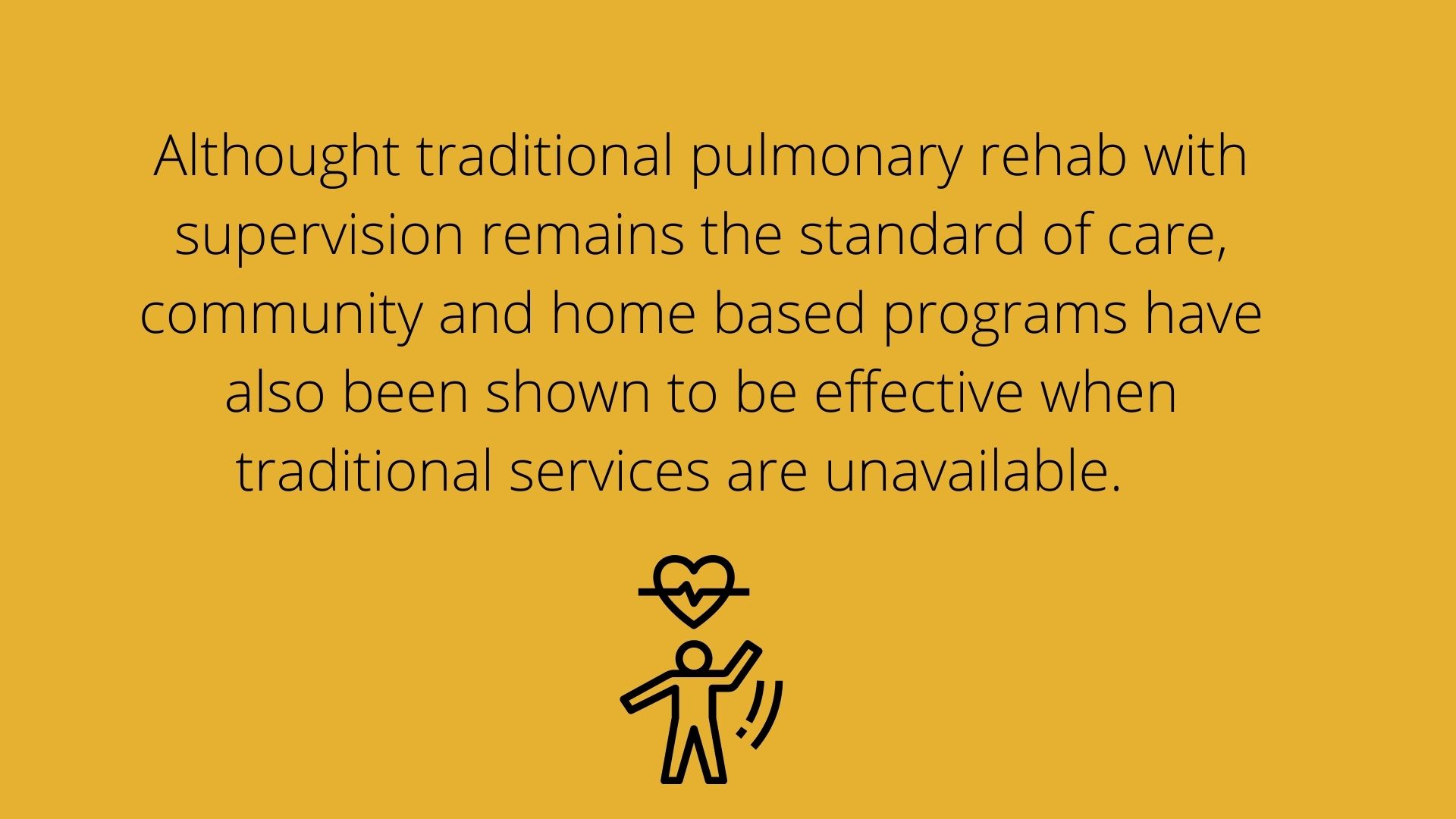 Althought traditional pulmonary rehab with supervision remains the standard of care, community and home based programs have also been shown to be effective when traditional services are unavailable.